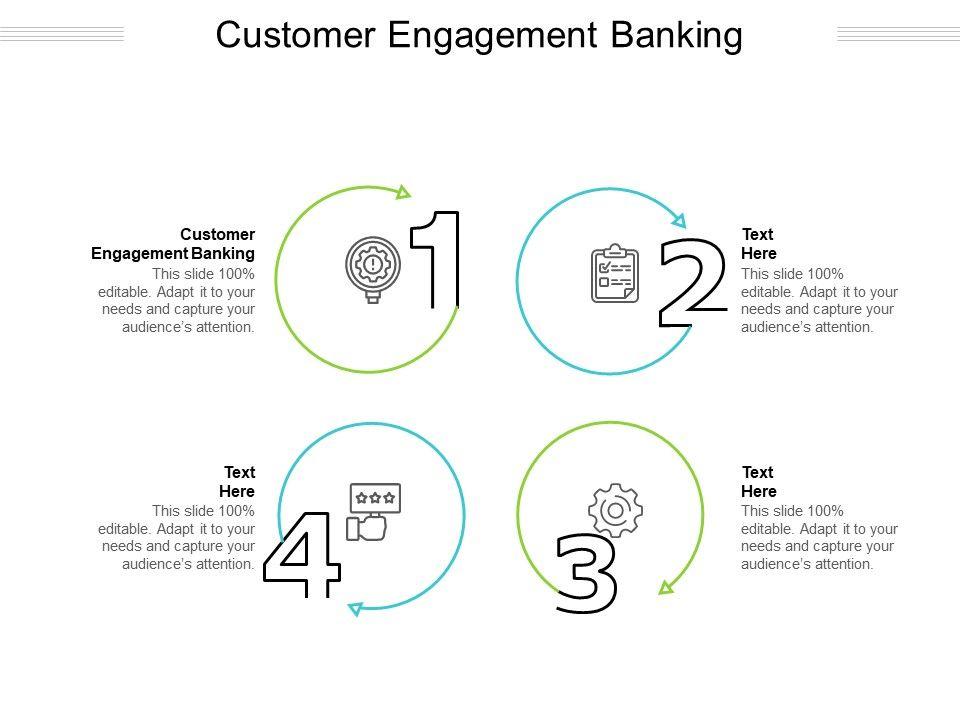 Customer Engagement Banking

Customer Engagement Banking
This slide 100% editable. Adapt it to your needs and capture your audience's attention.

1

2

Text Here
This slide 100% editable. Adapt it to your needs and capture your audience's attention.

Text Here
This slide 100% editable. Adapt it to your needs and capture your audience's attention.

4

3

Text Here
This slide 100% editable. Adapt it to your needs and capture your audience's attention.